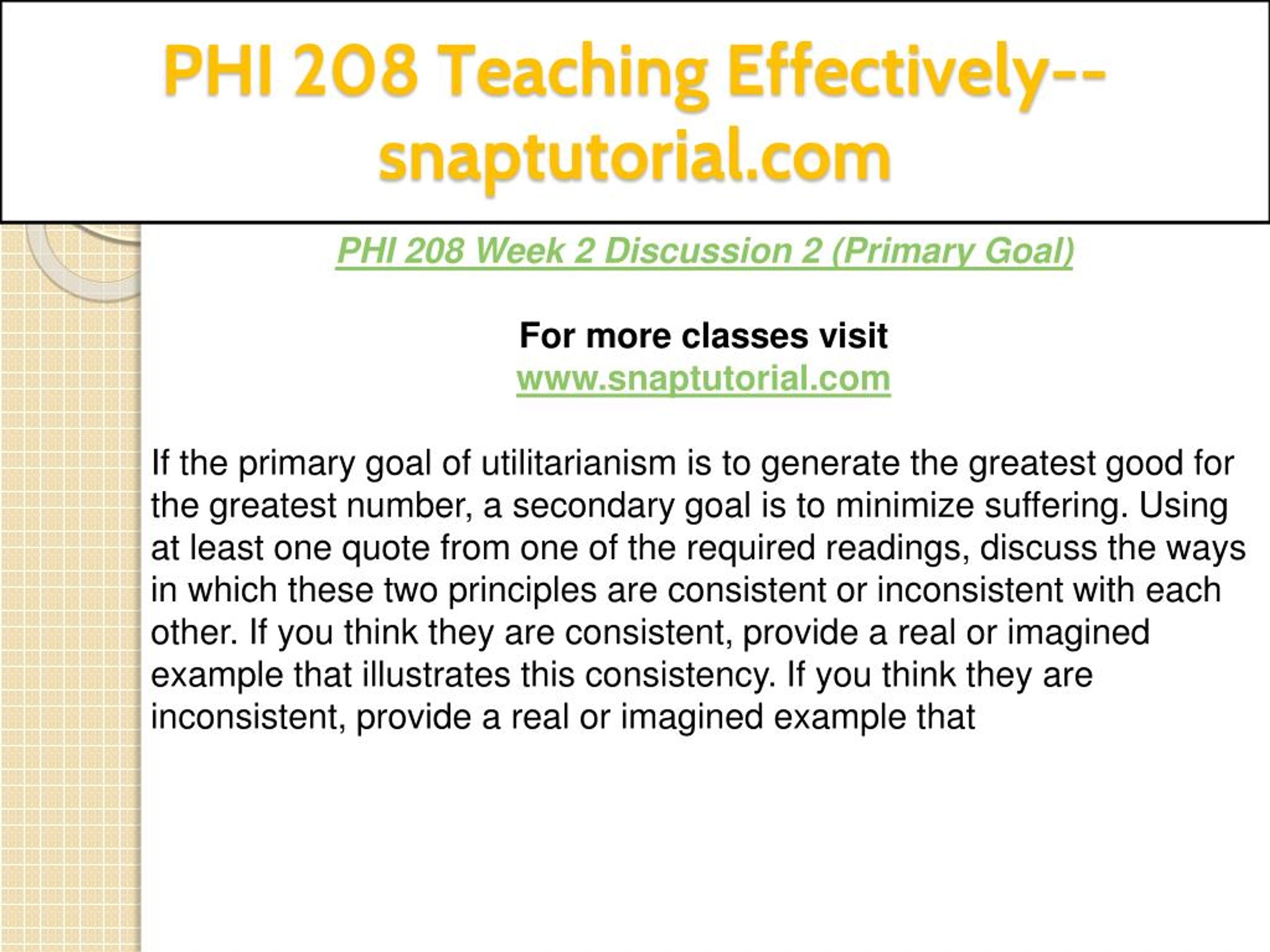 PHI 208 Teaching Effectively--snaptutorial.com

PHI 208 Week 2 Discussion 2 (Primary Goal)

For more classes visit
www.snaptutorial.com

If the primary goal of utilitarianism is to generate the greatest good for the greatest number, a secondary goal is to minimize suffering. Using at least one quote from one of the required readings, discuss the ways in which these two principles are consistent or inconsistent with each other. If you think they are consistent, provide a real or imagined example that illustrates this consistency. If you think they are inconsistent, provide a real or imagined example that